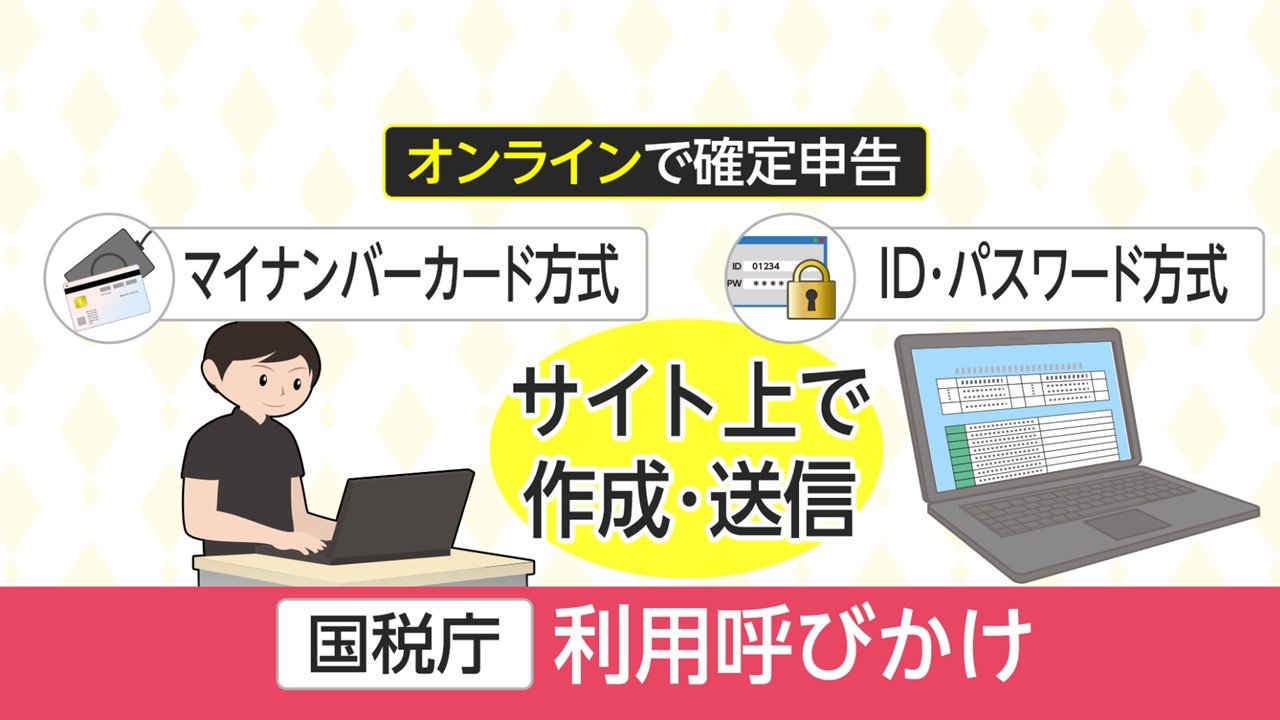 オンラインで確定申告

マイナンバーカード方式

ID 01234
PW ****

ID・パスワード方式

サイト上で作成・送信

国税庁 利用呼びかけ